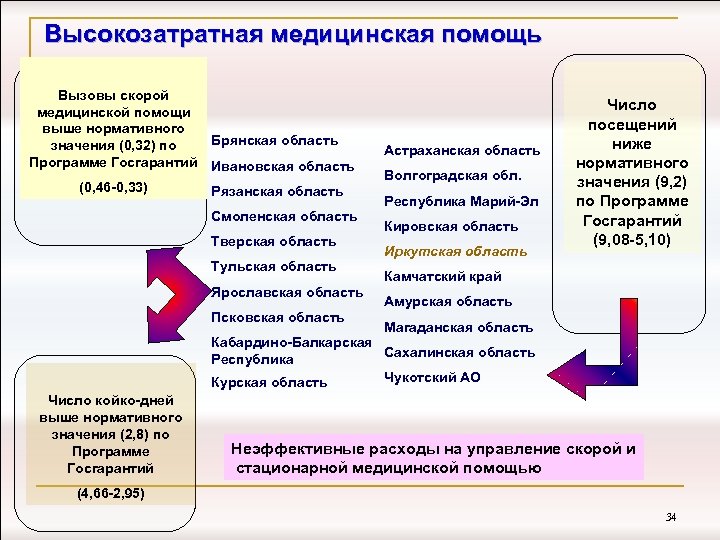 Высокозатратная медицинская помощь

Вызовы скорой медицинской помощи выше нормативного значения (0,32) по Программе Госгарантий

(0,46-0,33)

Брянская область
Ивановская область
Рязанская область
Смоленская область
Тверская область
Тульская область
Ярославская область
Псковская область
Кабардино-Балкарская Республика
Курская область

Астраханская область
Волгоградская обл.
Республика Марий-Эл
Кировская область
Иркутская область
Камчатский край
Амурская область
Магаданская область
Сахалинская область
Чукотский АО

Число посещений ниже нормативного значения (9,2) по Программе Госгарантий (9,08-5,10)

Число койко-дней выше нормативного значения (2,8) по Программе Госгарантий

(4,66-2,95)

Неэффективные расходы на управление скорой и стационарной медицинской помощью

34